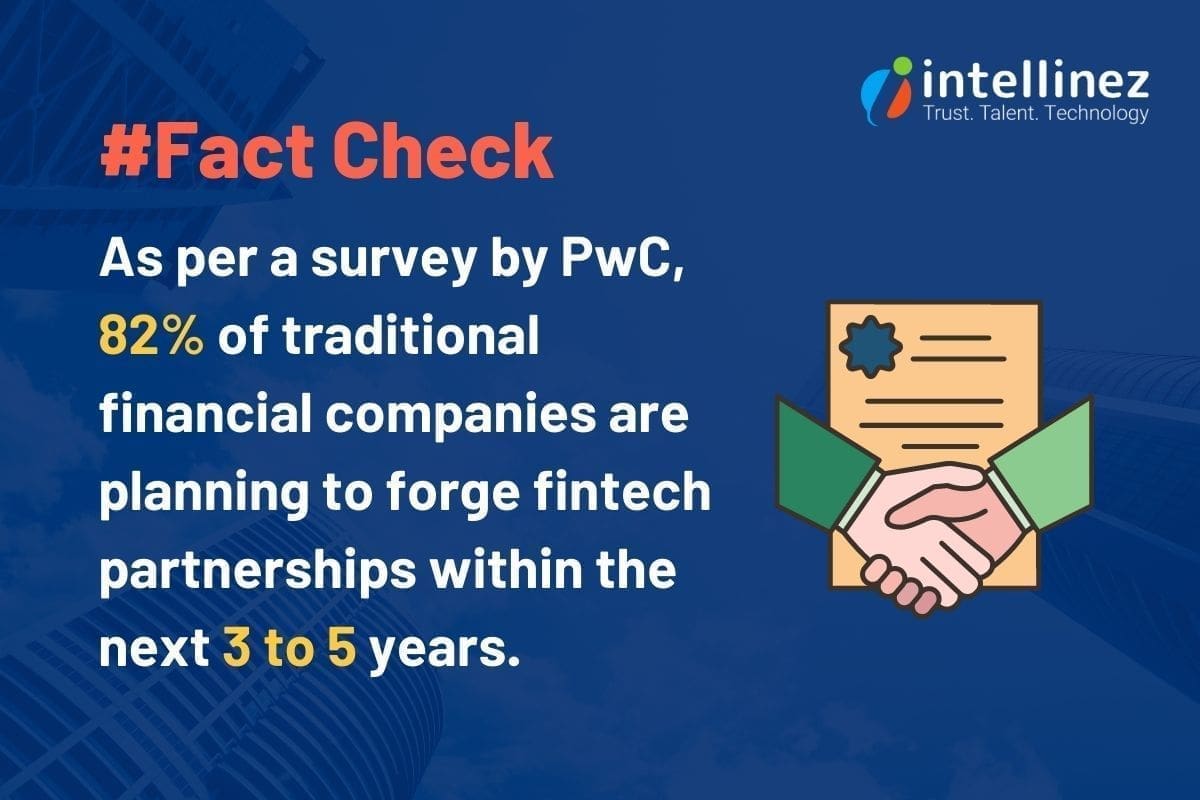 intellinez
Trust. Talent. Technology

#Fact Check

As per a survey by PwC, 82% of traditional financial companies are planning to forge fintech partnerships within the next 3 to 5 years.